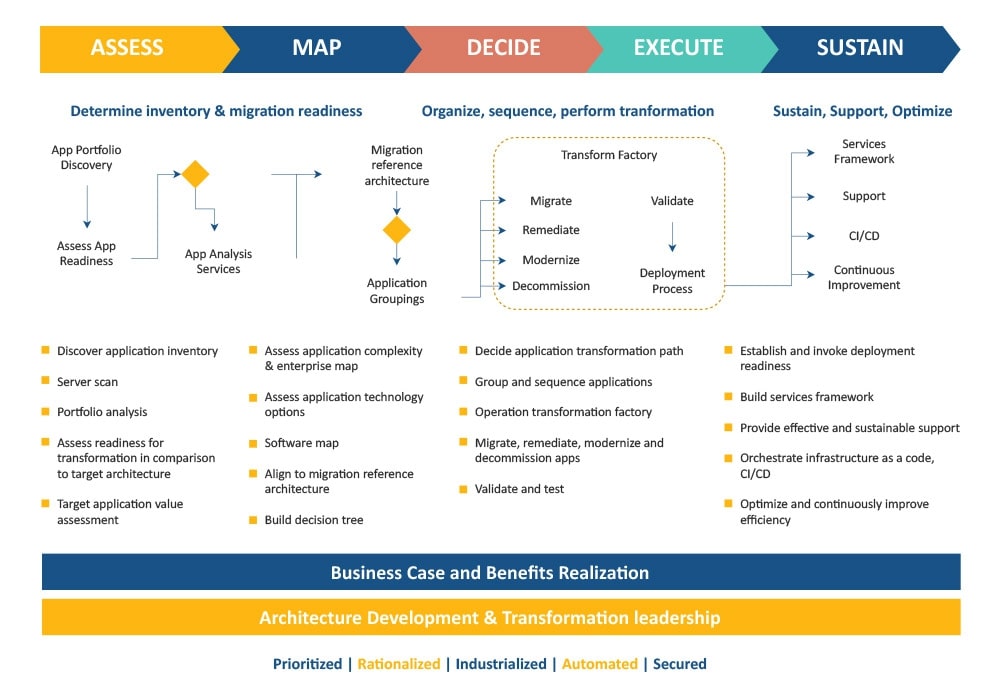 ASSESS MAP DECIDE EXECUTE SUSTAIN

Determine inventory & migration readiness

Organize, sequence, perform tranformation

Sustain, Support, Optimize

App Portfolio Discovery

Assess App Readiness

App Analysis Services

Migration reference architecture

Application Groupings

Transform Factory

Migrate

Remediate

Modernize

Decommission

Validate

Deployment Process

Services Framework

Support

CI/CD

Continuous Improvement

Discover application inventory

Server scan

Portfolio analysis

Assess readiness for transformation in comparison to target architecture

Target application value assessment

Assess application complexity & enterprise map

Assess application technology options

Software map

Align to migration reference architecture

Build decision tree

Decide application transformation path

Group and sequence applications

Operation transformation factory

Migrate, remediate, modernize and decommission apps

Validate and test

Establish and invoke deployment readiness

Build services framework

Provide effective and sustainable support

Orchestrate infrastructure as a code, CI/CD

Optimize and continuously improve efficiency

Business Case and Benefits Realization

Architecture Development & Transformation leadership

Prioritized | Rationalized | Industrialized | Automated | Secured